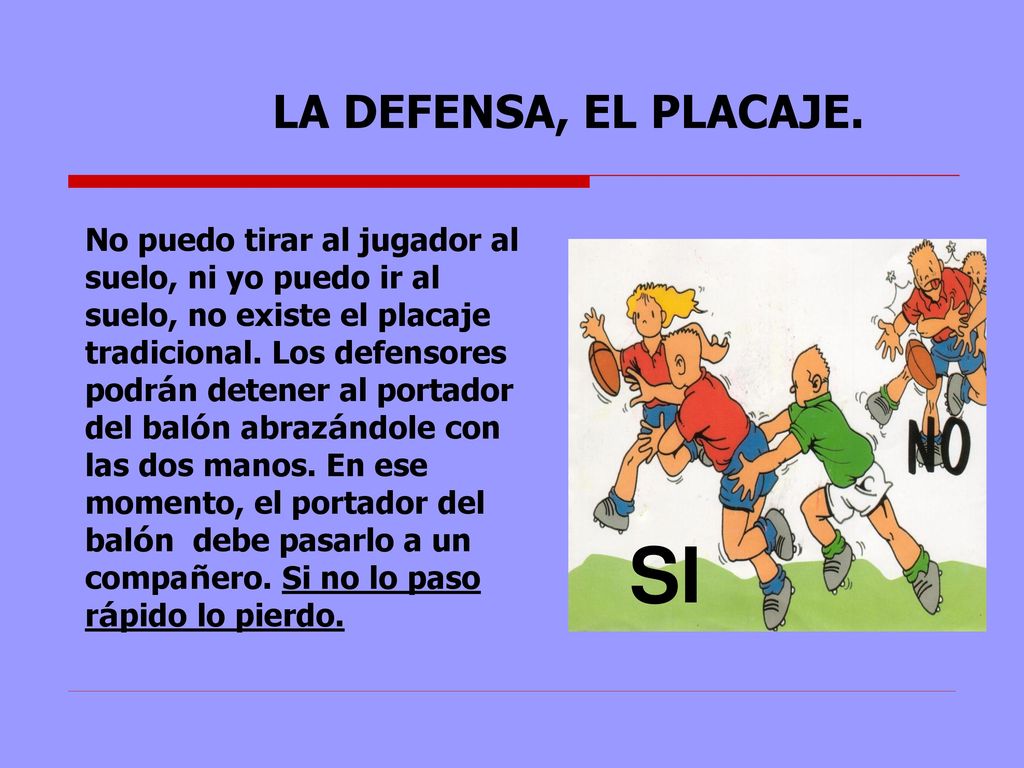 LA DEFENSA, EL PLACAJE.

No puedo tirar al jugador al suelo, ni yo puedo ir al suelo, no existe el placaje tradicional. Los defensores podrán detener al portador del balón abrazándole con las dos manos. En ese momento, el portador del balón debe pasarlo a un compañero. Si no lo paso rápido lo pierdo.

NO

SI